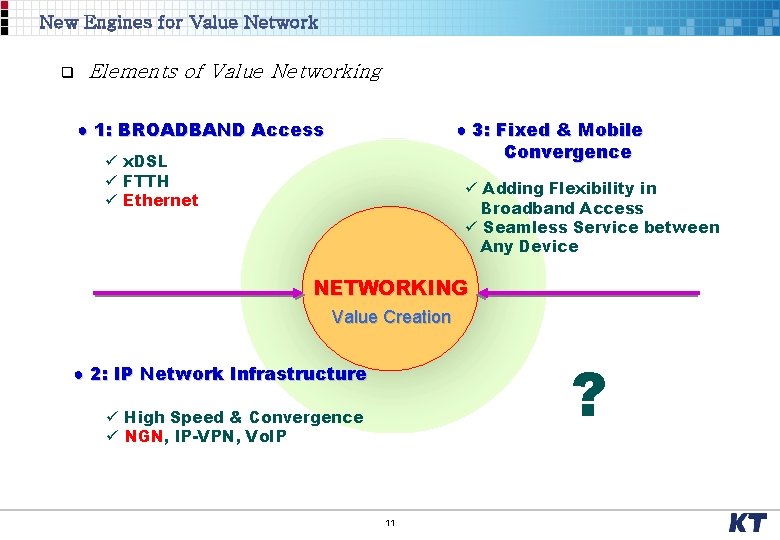 New Engines for Value Network

❑ Elements of Value Networking

● 1: BROADBAND Access

✓ xDSL
✓ FTTH
✓ Ethernet

● 3: Fixed & Mobile Convergence

✓ Adding Flexibility in Broadband Access
✓ Seamless Service between Any Device

NETWORKING
Value Creation

● 2: IP Network Infrastructure

✓ High Speed & Convergence
✓ NGN, IP-VPN, VoIP

?

11

KT